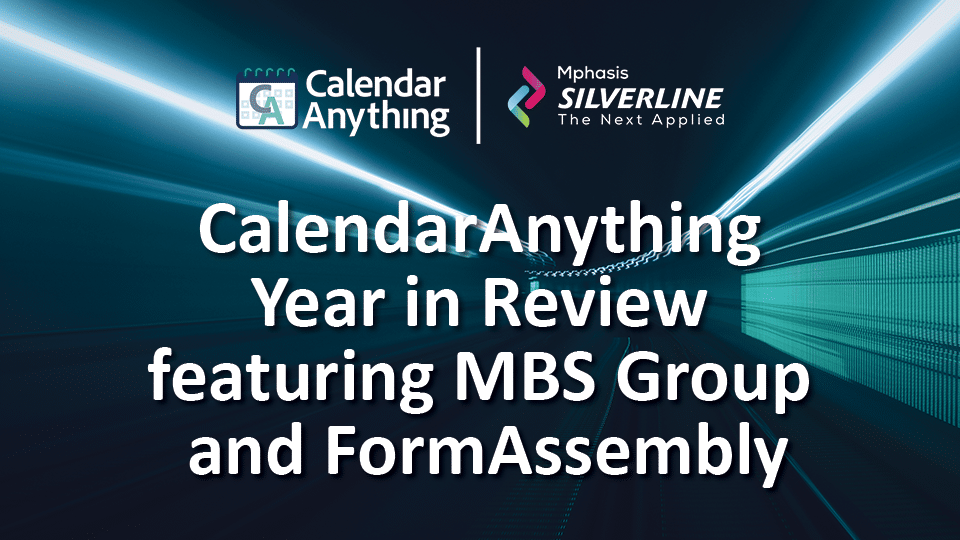 CA Calendar Anything

Mphasis SILVERLINE The Next Applied

CalendarAnything Year in Review featuring MBS Group and FormAssembly